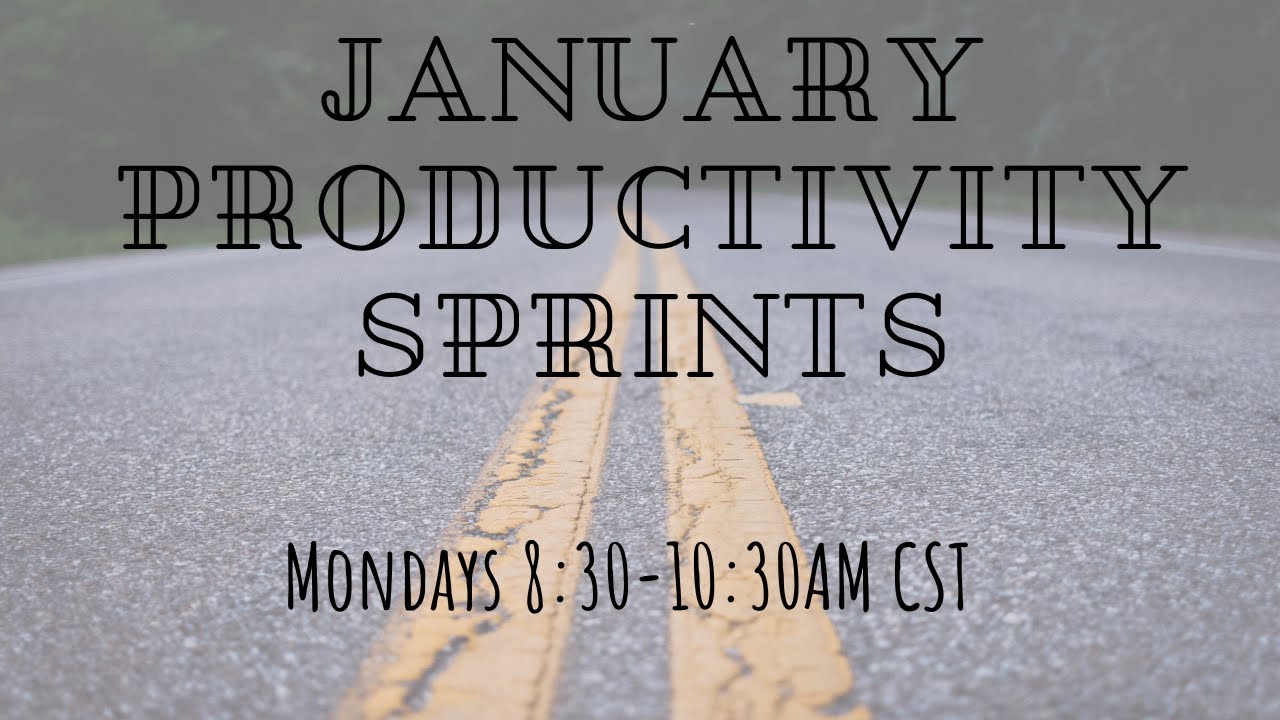 JANUARY PRODUCTIVITY SPRINTS

MONDAYS 8:30-10:30AM CST